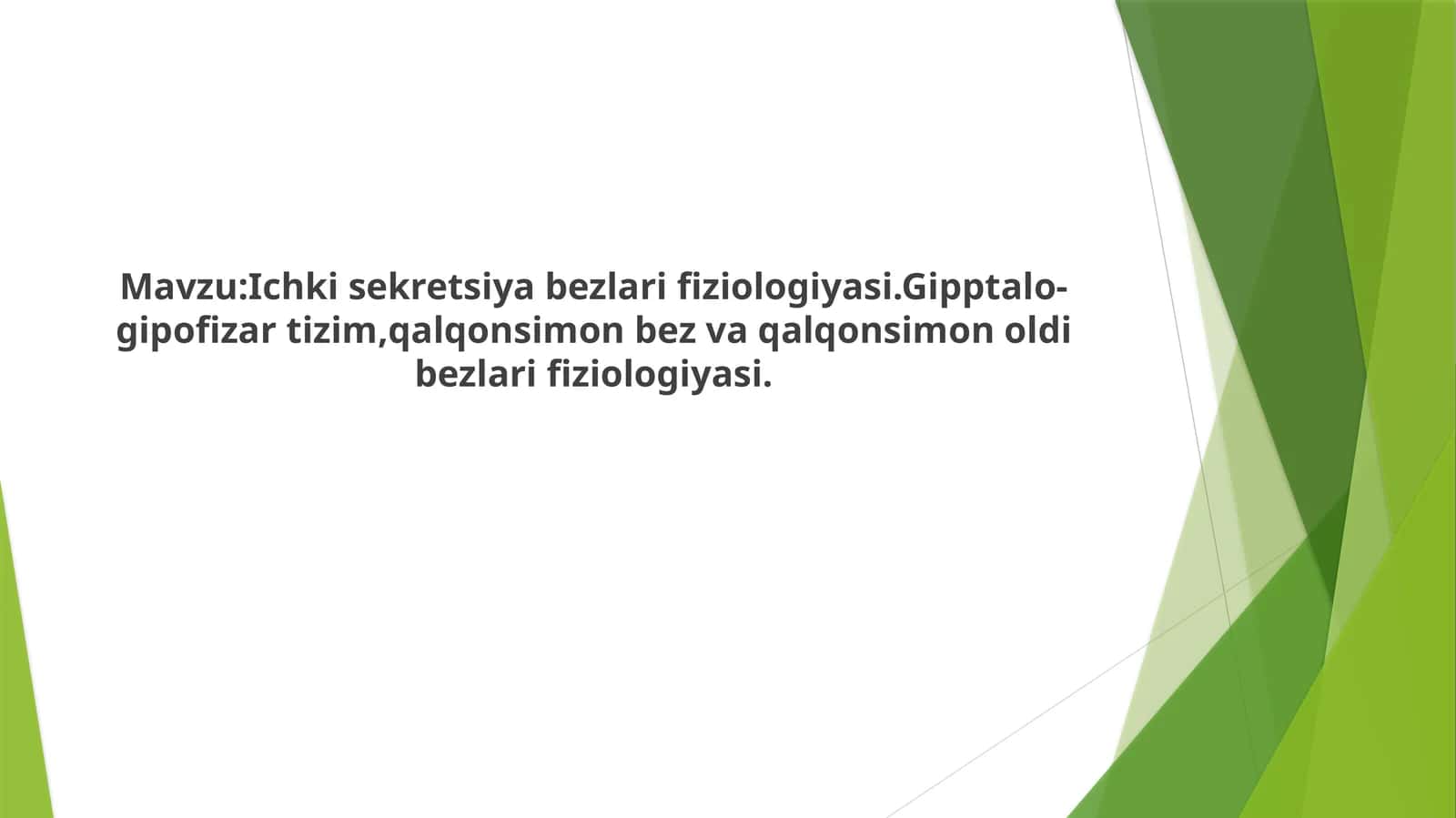 Mavzu:Ichki sekretsiya bezlari fiziologiyasi.Gipptalo-gipofizar tizim,qalqonsimon bez va qalqonsimon oldi bezlari fiziologiyasi.